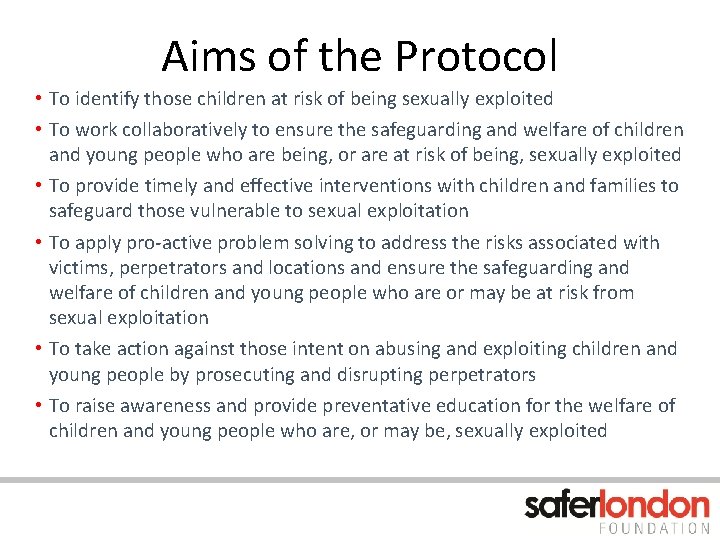 Aims of the Protocol

• To identify those children at risk of being sexually exploited

• To work collaboratively to ensure the safeguarding and welfare of children and young people who are being, or are at risk of being, sexually exploited

• To provide timely and effective interventions with children and families to safeguard those vulnerable to sexual exploitation

• To apply pro-active problem solving to address the risks associated with victims, perpetrators and locations and ensure the safeguarding and welfare of children and young people who are or may be at risk from sexual exploitation

• To take action against those intent on abusing and exploiting children and young people by prosecuting and disrupting perpetrators

• To raise awareness and provide preventative education for the welfare of children and young people who are, or may be, sexually exploited

saferlondon
FOUNDATION